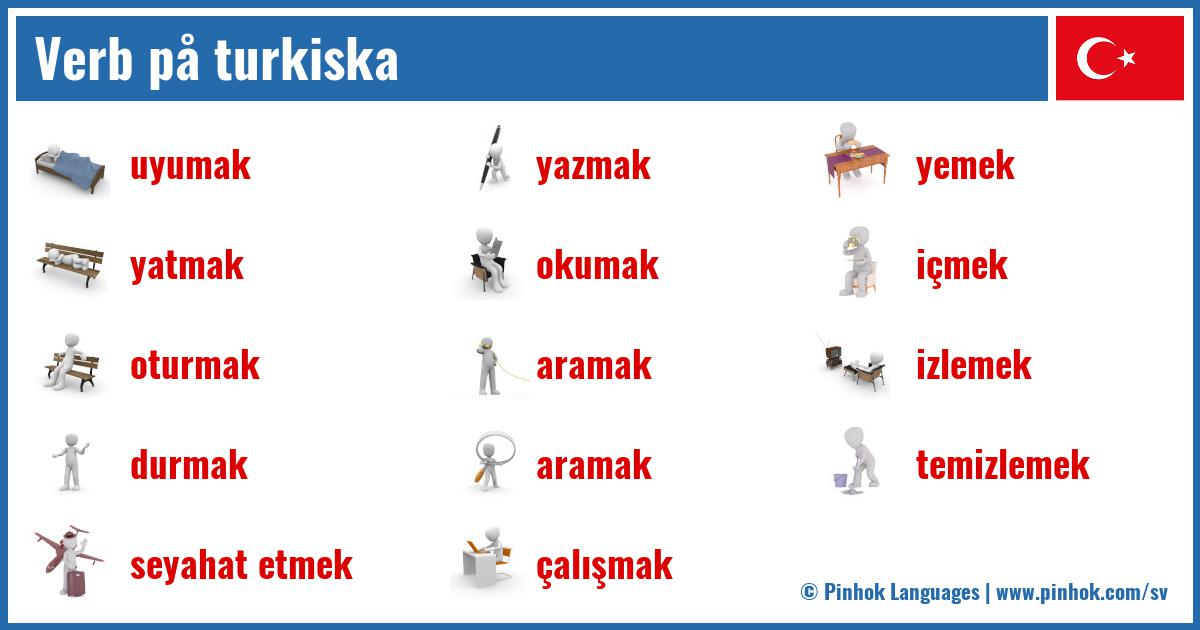 Verb på turkiska

uyumak
yatmak
oturmak
durmak
seyahat etmek

yazmak
okumak
aramak
aramak
çalışmak

yemek
içmek
izlemek
temizlemek

© Pinhok Languages | www.pinhok.com/sv